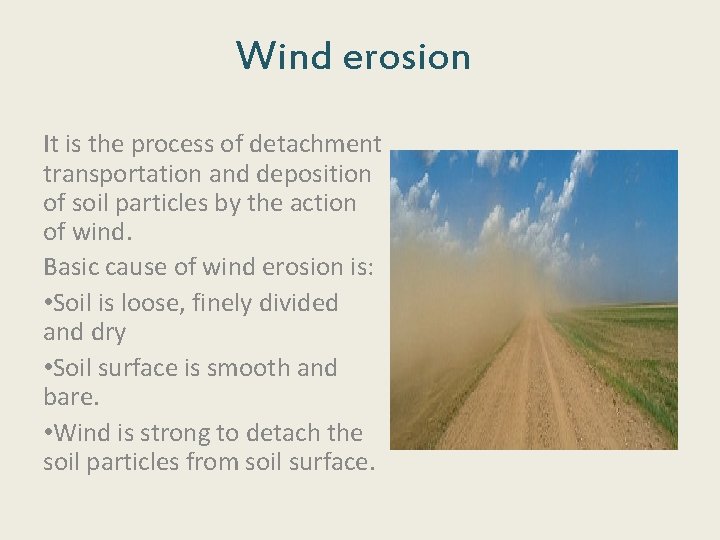 Wind erosion

It is the process of detachment transportation and deposition of soil particles by the action of wind.

Basic cause of wind erosion is:

•Soil is loose, finely divided and dry

•Soil surface is smooth and bare.

•Wind is strong to detach the soil particles from soil surface.